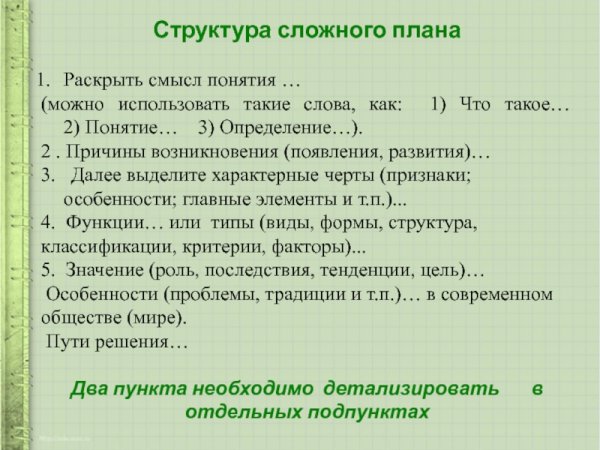 Структура сложного плана

1. Раскрыть смысл понятия …
(можно использовать такие слова, как: 1) Что такое… 2) Понятие… 3) Определение…).
2 . Причины возникновения (появления, развития)…
3. Далее выделите характерные черты (признаки; особенности; главные элементы и т.п.)...
4. Функции… или типы (виды, формы, структура, классификации, критерии, факторы)...
5. Значение (роль, последствия, тенденции, цель)…
Особенности (проблемы, традиции и т.п.)… в современном обществе (мире).
Пути решения…

Два пункта необходимо детализировать в отдельных подпунктах